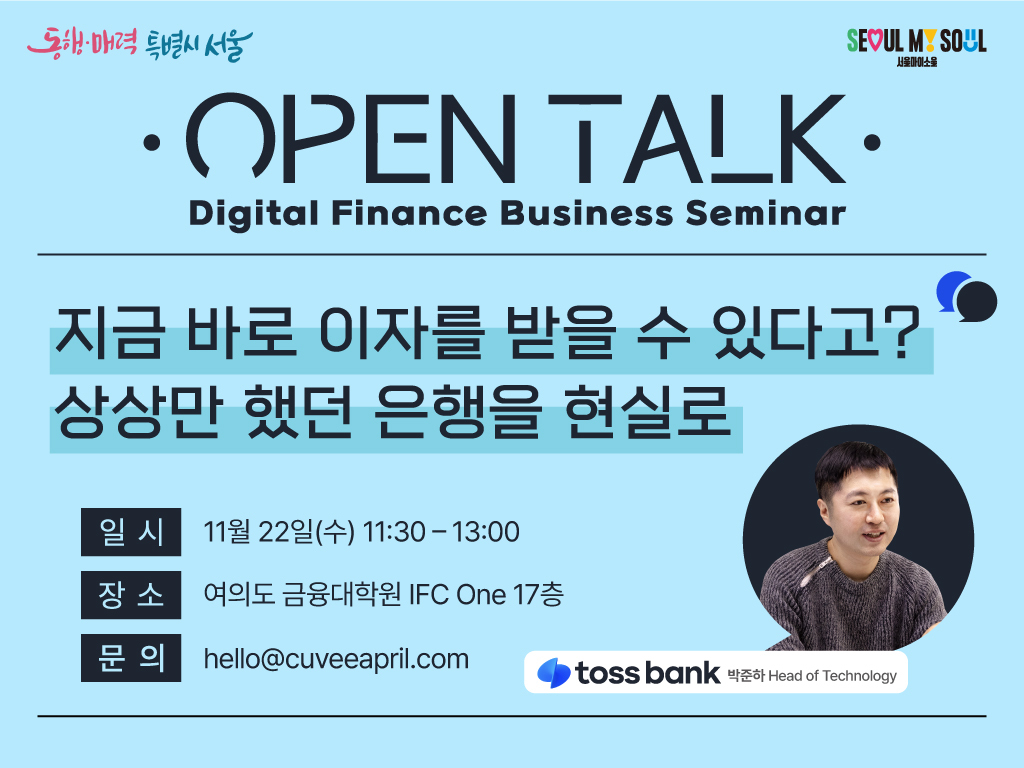 동행·매력 특별시 서울

SEOUL MY SOUL
서울마이소울

· OPEN TALK ·
Digital Finance Business Seminar

지금 바로 이자를 받을 수 있다고?
상상만 했던 은행을 현실로

일 시 11월 22일(수) 11:30 – 13:00
장 소 여의도 금융대학원 IFC One 17층
문 의 hello@cuveeapril.com

toss bank 박준하 Head of Technology